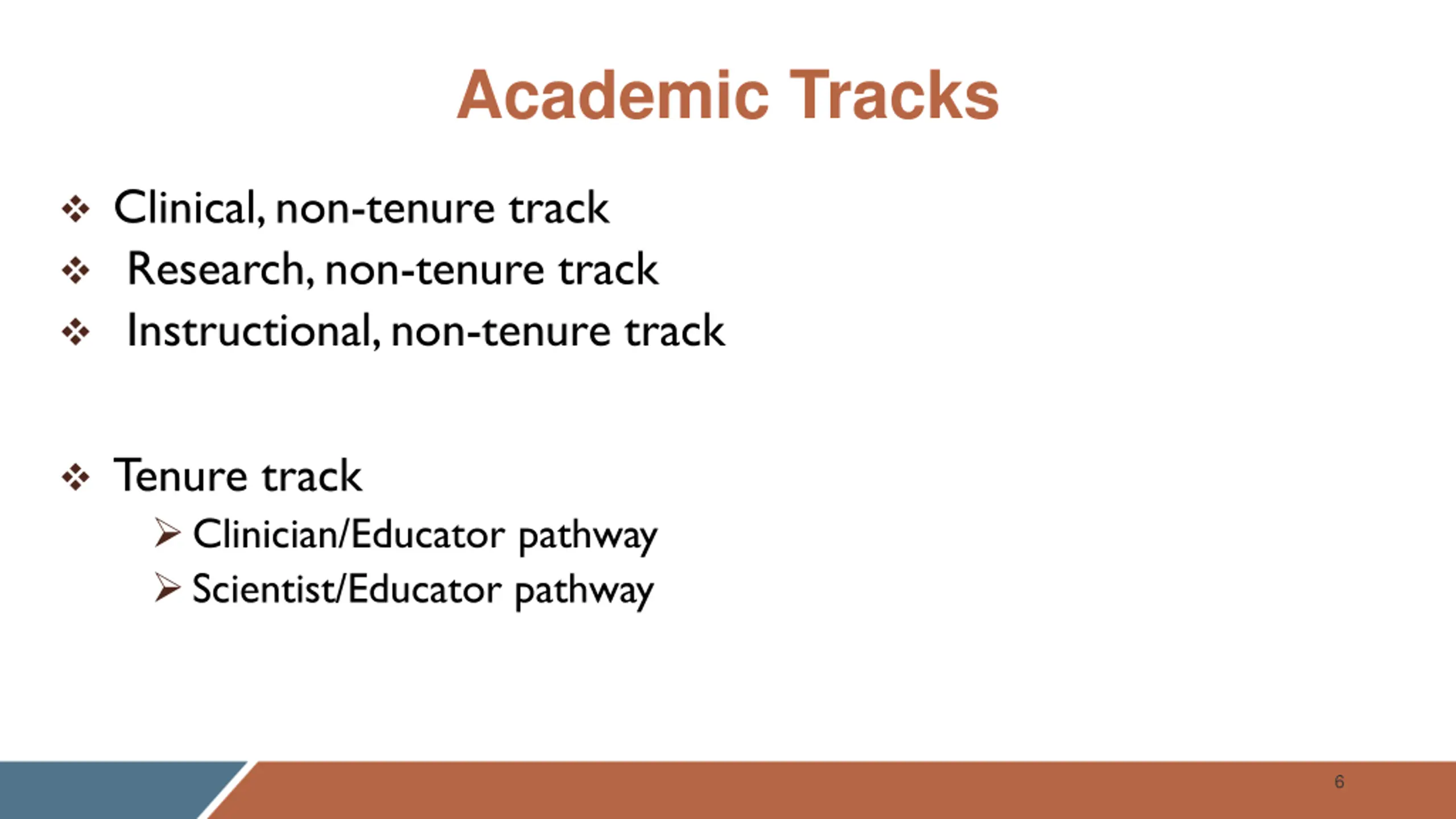 Academic Tracks

❖ Clinical, non-tenure track
❖ Research, non-tenure track
❖ Instructional, non-tenure track

❖ Tenure track
➢ Clinician/Educator pathway
➢ Scientist/Educator pathway

6